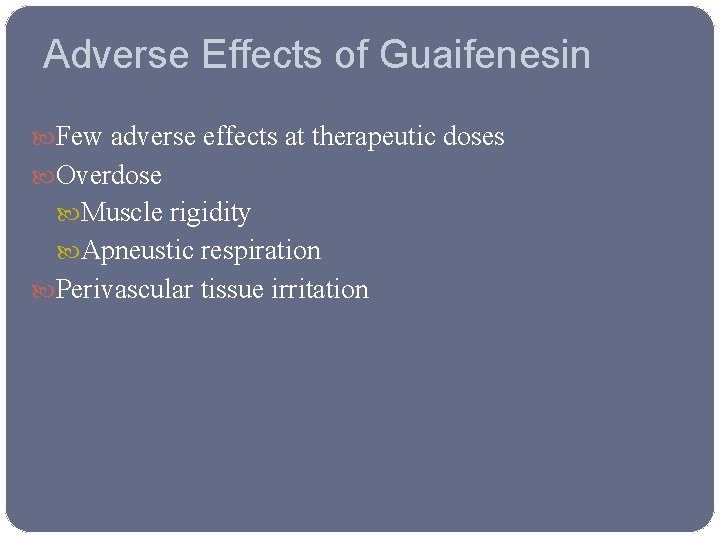 Adverse Effects of Guaifenesin

Few adverse effects at therapeutic doses
Overdose
Muscle rigidity
Apneustic respiration
Perivascular tissue irritation